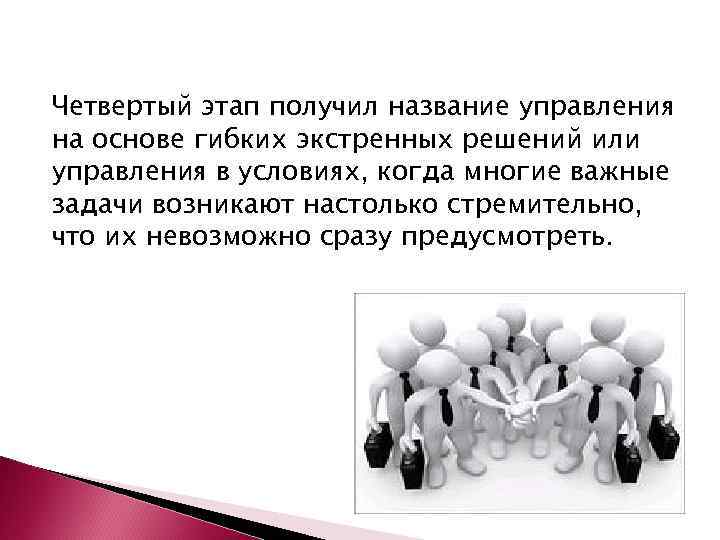 Четвертый этап получил название управления на основе гибких экстренных решений или управления в условиях, когда многие важные задачи возникают настолько стремительно, что их невозможно сразу предусмотреть.